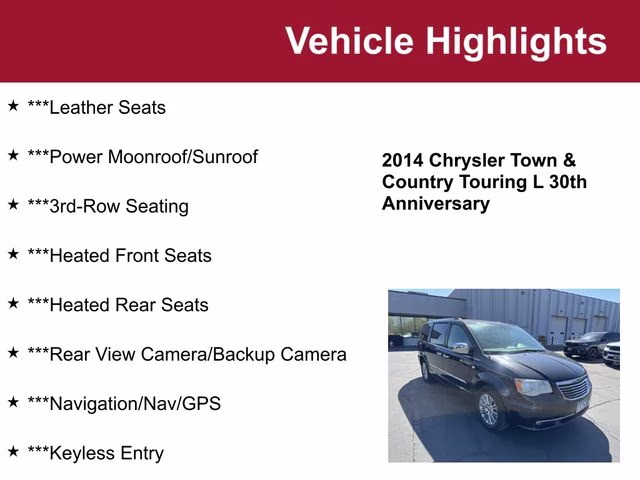 Vehicle Highlights

★ ***Leather Seats

★ ***Power Moonroof/Sunroof

★ ***3rd-Row Seating

★ ***Heated Front Seats

★ ***Heated Rear Seats

★ ***Rear View Camera/Backup Camera

★ ***Navigation/Nav/GPS

★ ***Keyless Entry

2014 Chrysler Town & Country Touring L 30th Anniversary